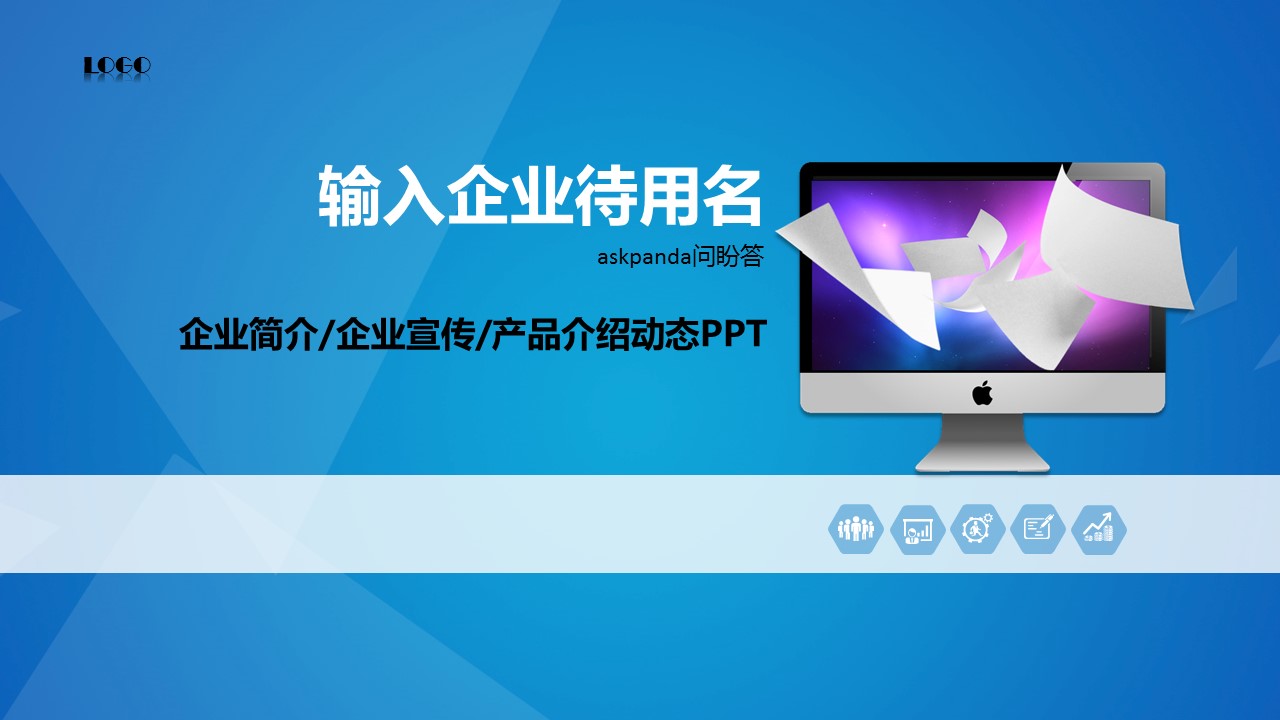 LOGO

输入企业待用名

askpanda问盼答

企业简介/企业宣传/产品介绍动态PPT